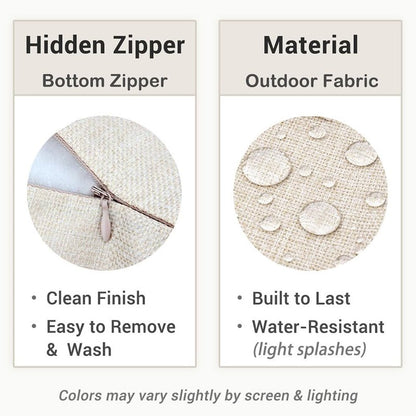 Hidden Zipper

Bottom Zipper

• Clean Finish
• Easy to Remove & Wash

Material

Outdoor Fabric

• Built to Last
• Water-Resistant (light splashes)

Colors may vary slightly by screen & lighting